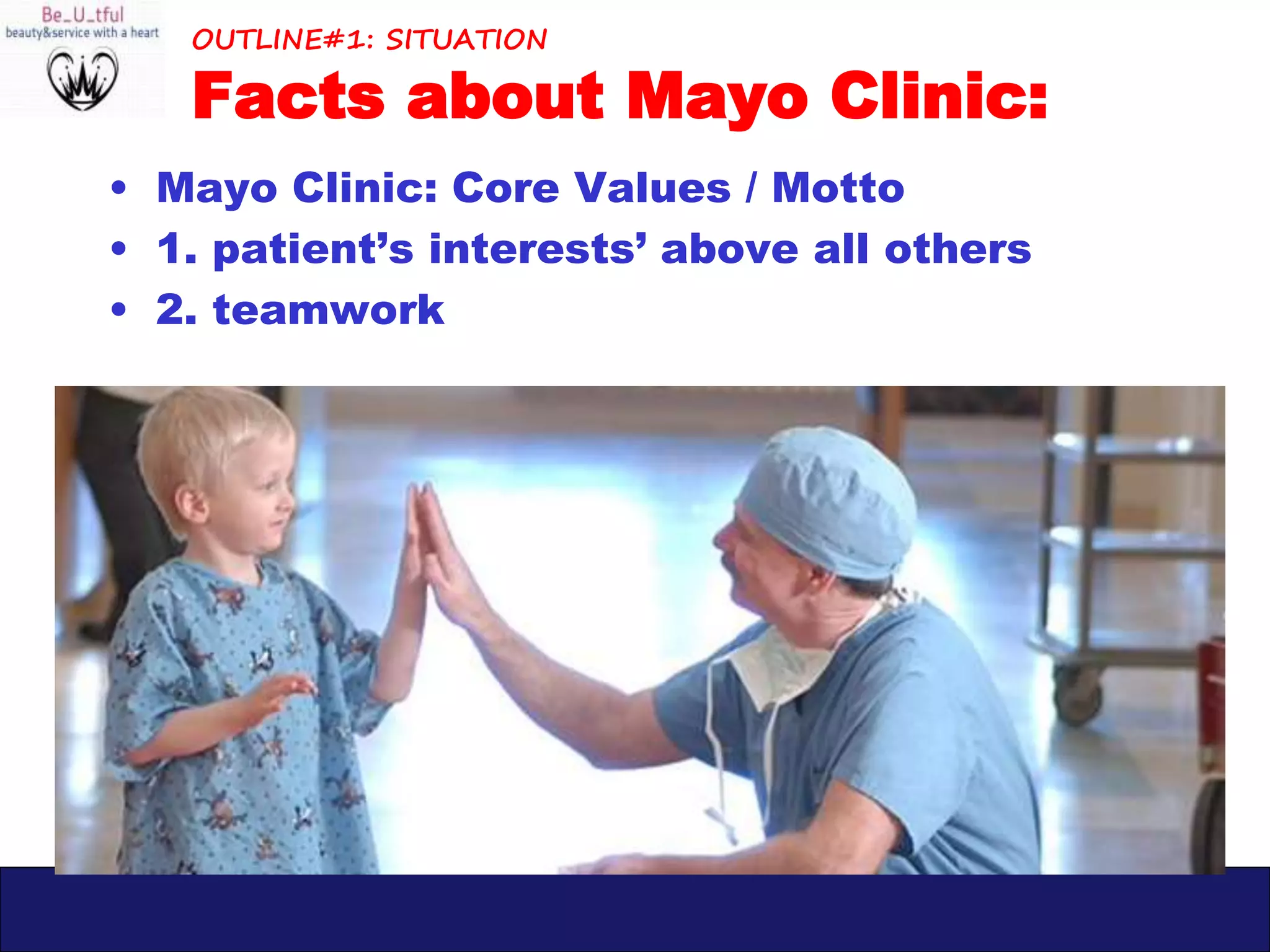 Be_U_tful
beauty&service with a heart

OUTLINE#1: SITUATION

Facts about Mayo Clinic:

• Mayo Clinic: Core Values / Motto
• 1. patient's interests' above all others
• 2. teamwork